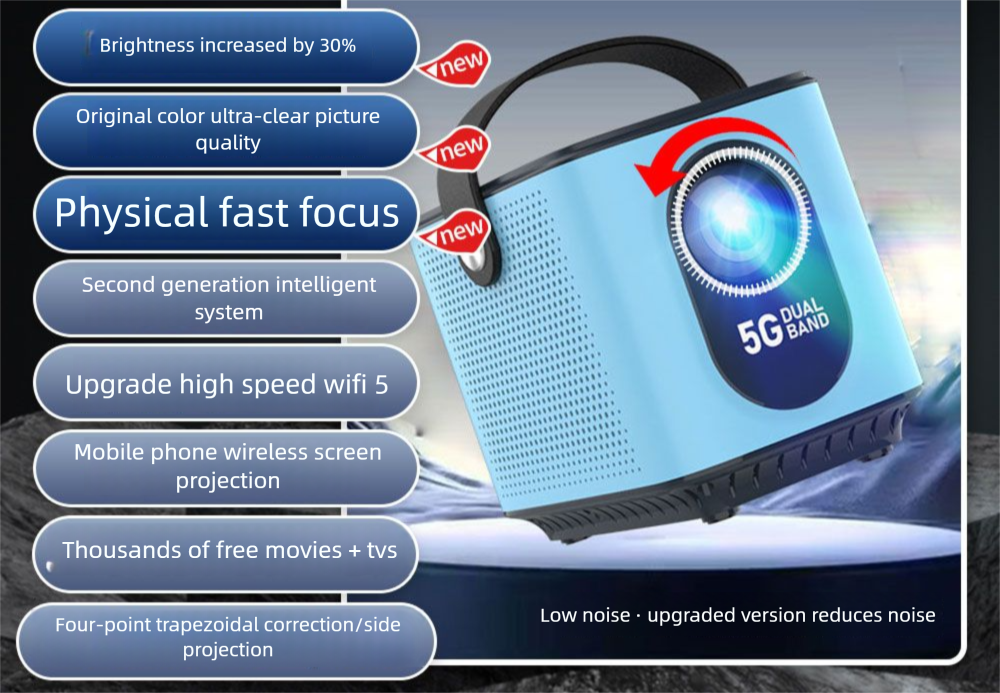 Brightness increased by 30%

new

Original color ultra-clear picture quality

new

Physical fast focus

new

Second generation intelligent system

Upgrade high speed wifi 5

Mobile phone wireless screen projection

Thousands of free movies + tvs

Four-point trapezoidal correction/side projection

5G DUAL BAND

Low noise · upgraded version reduces noise